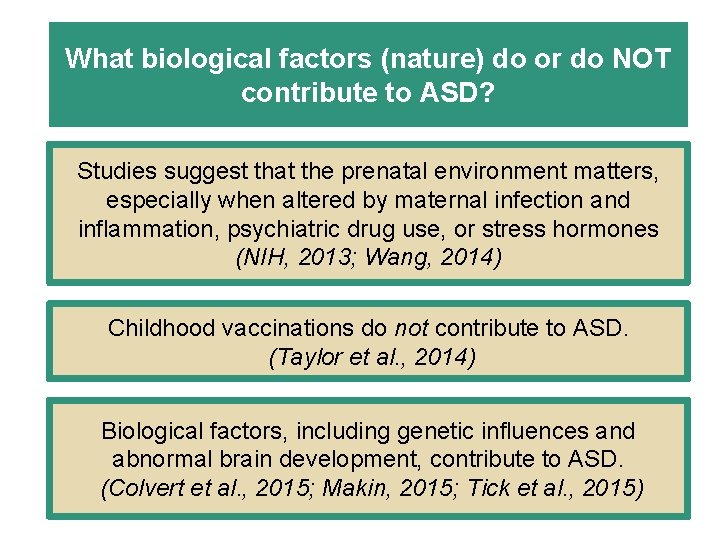 What biological factors (nature) do or do NOT contribute to ASD?

Studies suggest that the prenatal environment matters, especially when altered by maternal infection and inflammation, psychiatric drug use, or stress hormones (NIH, 2013; Wang, 2014)

Childhood vaccinations do not contribute to ASD. (Taylor et al., 2014)

Biological factors, including genetic influences and abnormal brain development, contribute to ASD. (Colvert et al., 2015; Makin, 2015; Tick et al., 2015)